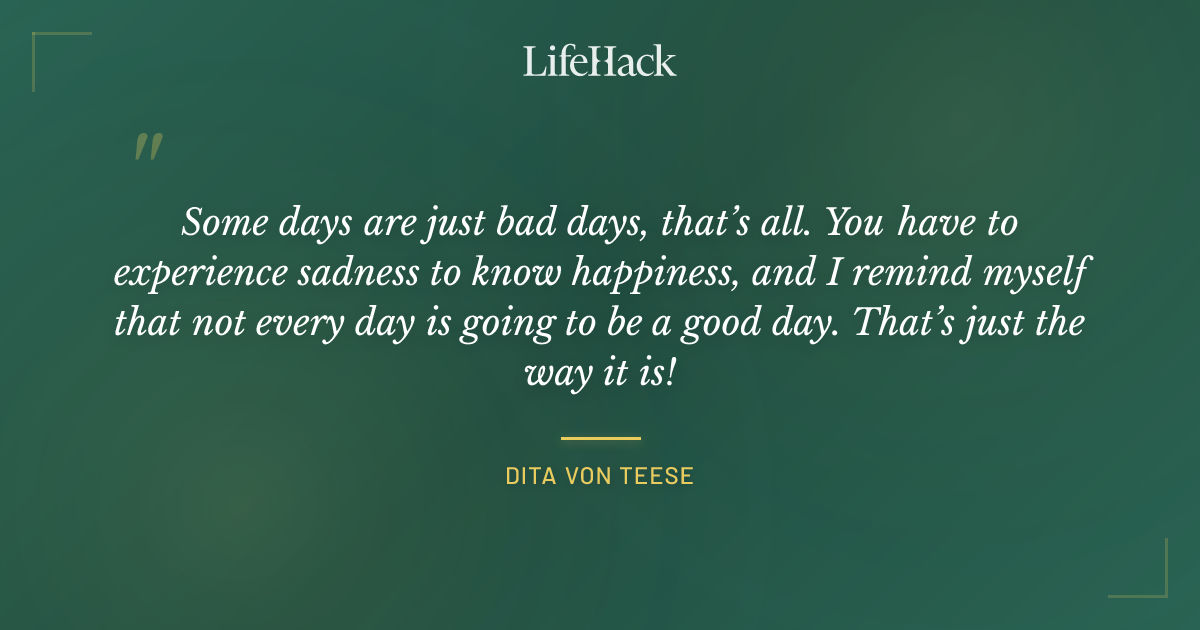 LifeHack

"

Some days are just bad days, that's all. You have to experience sadness to know happiness, and I remind myself that not every day is going to be a good day. That's just the way it is!

DITA VON TEESE